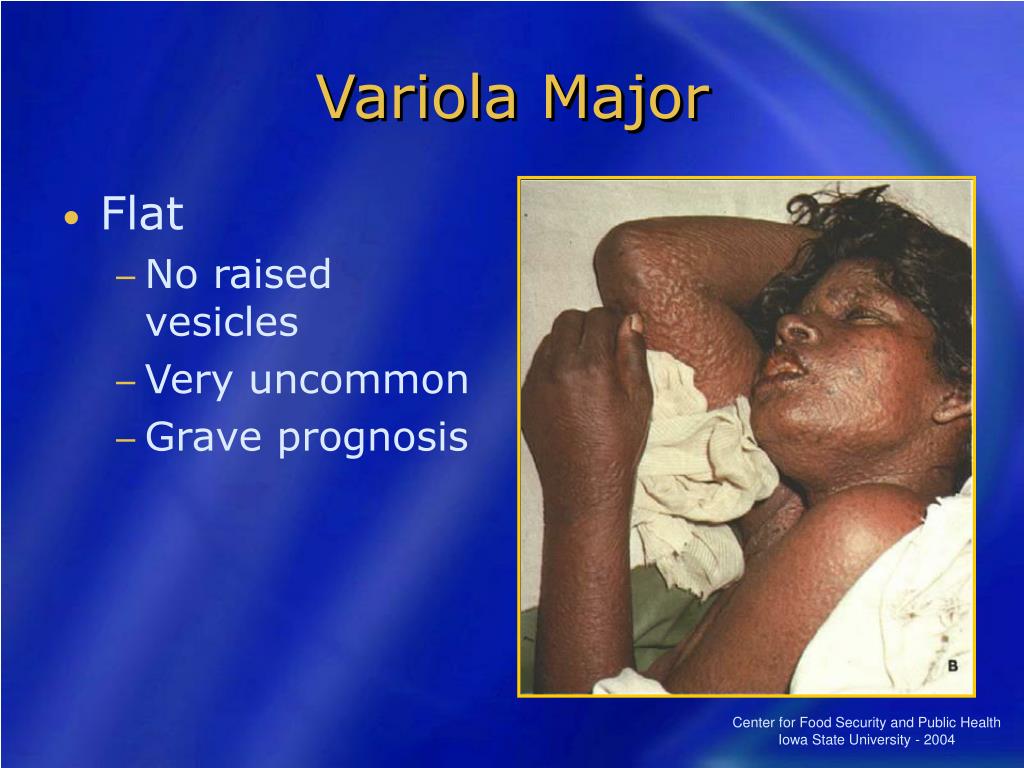 Variola Major

• Flat
  – No raised vesicles
  – Very uncommon
  – Grave prognosis

B

Center for Food Security and Public Health
Iowa State University - 2004